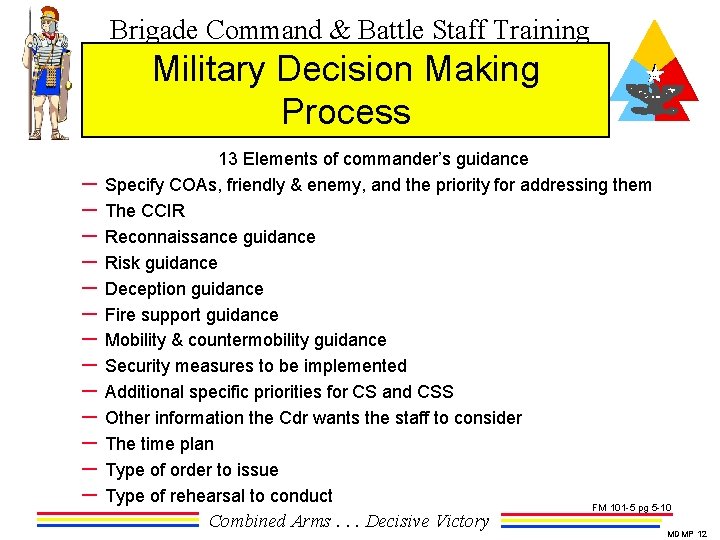 Brigade Command & Battle Staff Training

Military Decision Making Process

13 Elements of commander's guidance

– Specify COAs, friendly & enemy, and the priority for addressing them
– The CCIR
– Reconnaissance guidance
– Risk guidance
– Deception guidance
– Fire support guidance
– Mobility & countermobility guidance
– Security measures to be implemented
– Additional specific priorities for CS and CSS
– Other information the Cdr wants the staff to consider
– The time plan
– Type of order to issue
– Type of rehearsal to conduct

FM 101-5 pg 5-10

Combined Arms . . . Decisive Victory

MDMP 12